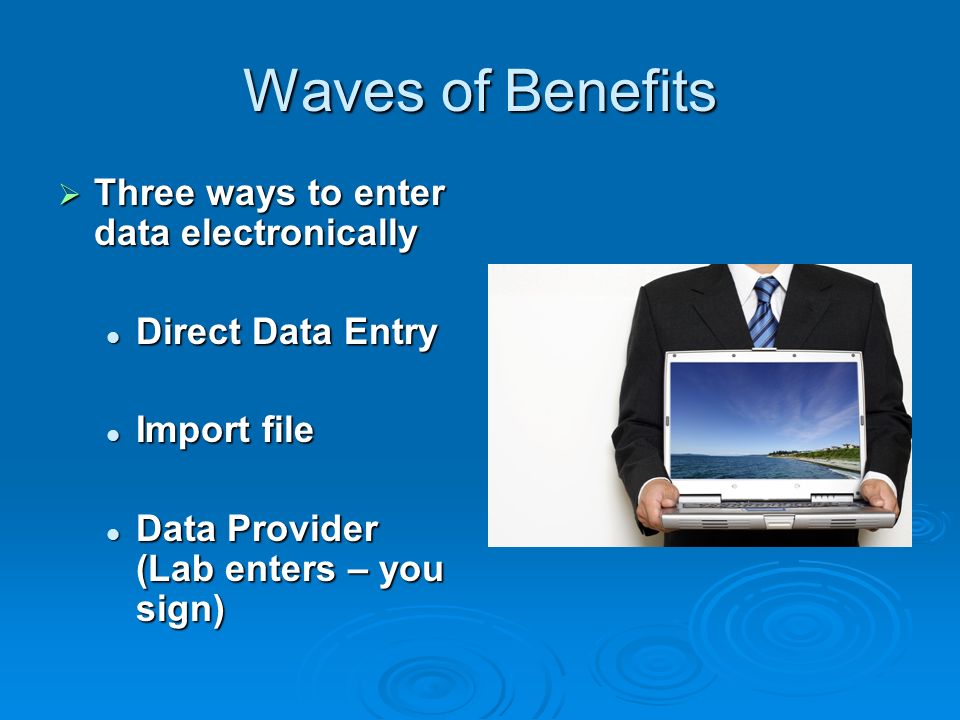 Waves of Benefits

➢ Three ways to enter data electronically

• Direct Data Entry

• Import file

• Data Provider (Lab enters – you sign)